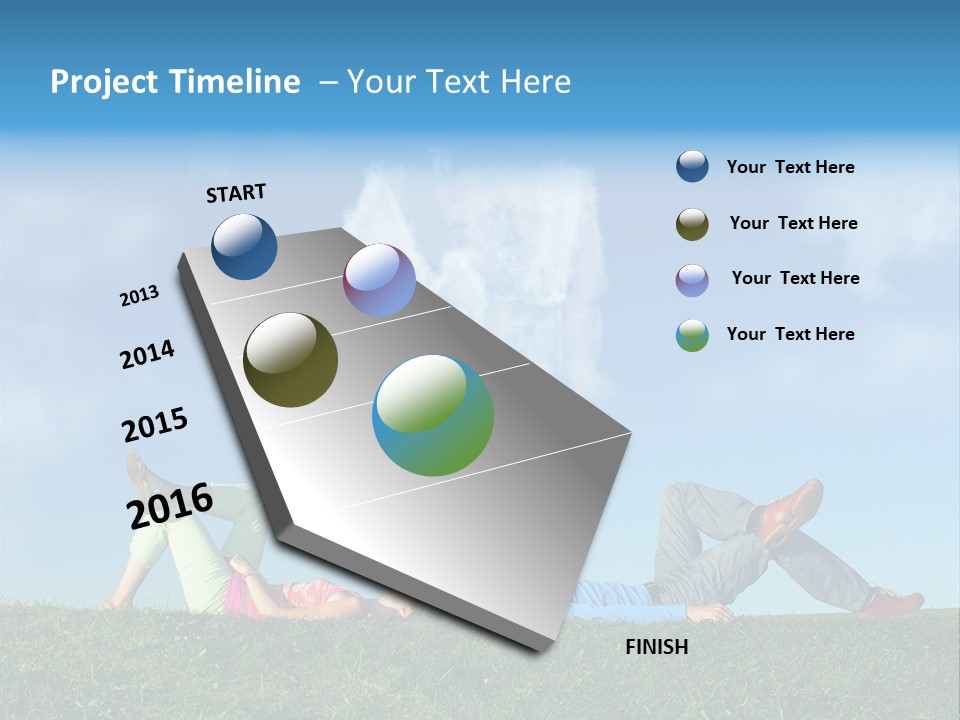 Project Timeline – Your Text Here

START

2013

2014

2015

2016

FINISH

Your Text Here

Your Text Here

Your Text Here

Your Text Here